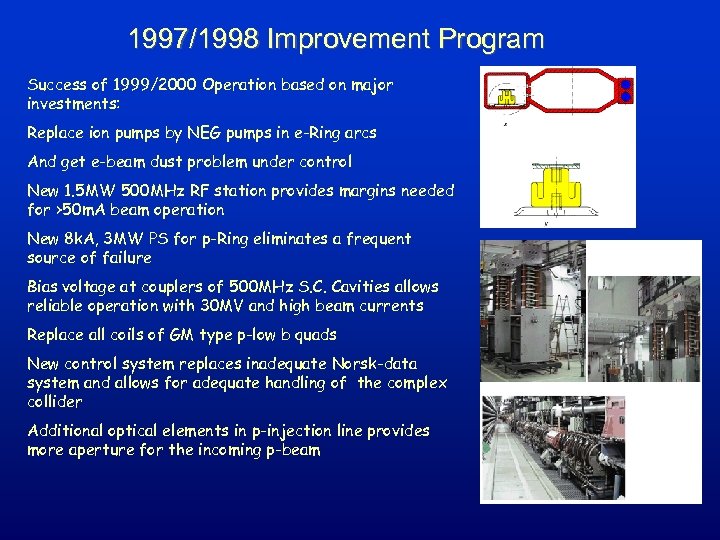 1997/1998 Improvement Program

Success of 1999/2000 Operation based on major investments:

Replace ion pumps by NEG pumps in e-Ring arcs

And get e-beam dust problem under control

New 1.5MW 500MHz RF station provides margins needed for >50mA beam operation

New 8kA, 3MW PS for p-Ring eliminates a frequent source of failure

Bias voltage at couplers of 500MHz S.C. Cavities allows reliable operation with 30MV and high beam currents

Replace all coils of GM type p-low b quads

New control system replaces inadequate Norsk-data system and allows for adequate handling of the complex collider

Additional optical elements in p-injection line provides more aperture for the incoming p-beam